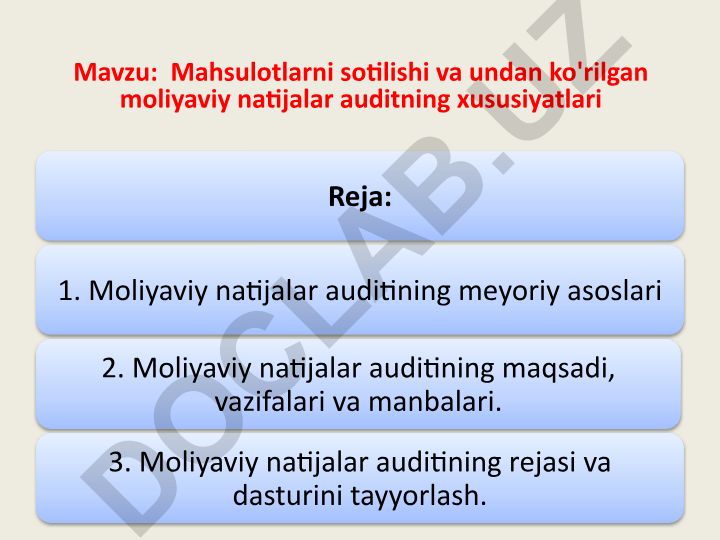 Mavzu: Mahsulotlarni sotilishi va undan ko'rilgan moliyaviy natijalar auditning xususiyatlari

Reja:

1. Moliyaviy natijalar auditining meyoriy asoslari

2. Moliyaviy natijalar auditining maqsadi, vazifalari va manbalari.

3. Moliyaviy natijalar auditining rejasi va dasturini tayyorlash.

DOCLAB.UZ